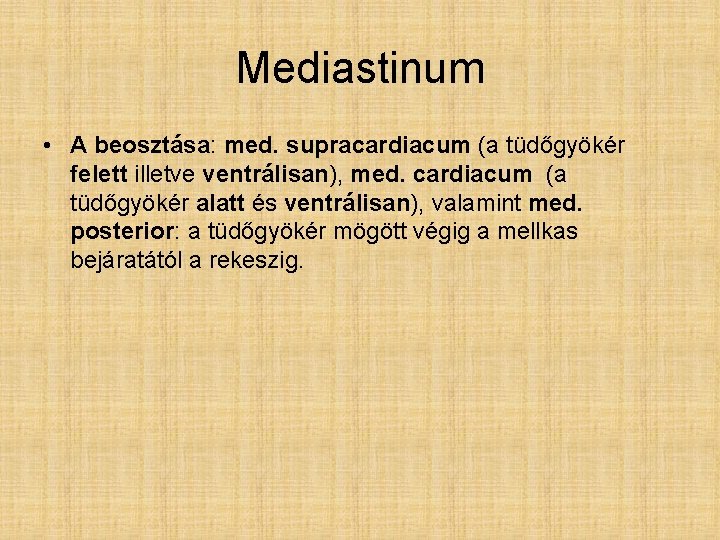 Mediastinum

• A beosztása: med. supracardiacum (a tüdőgyökér felett illetve ventrálisan), med. cardiacum (a tüdőgyökér alatt és ventrálisan), valamint med. posterior: a tüdőgyökér mögött végig a mellkas bejáratától a rekeszig.